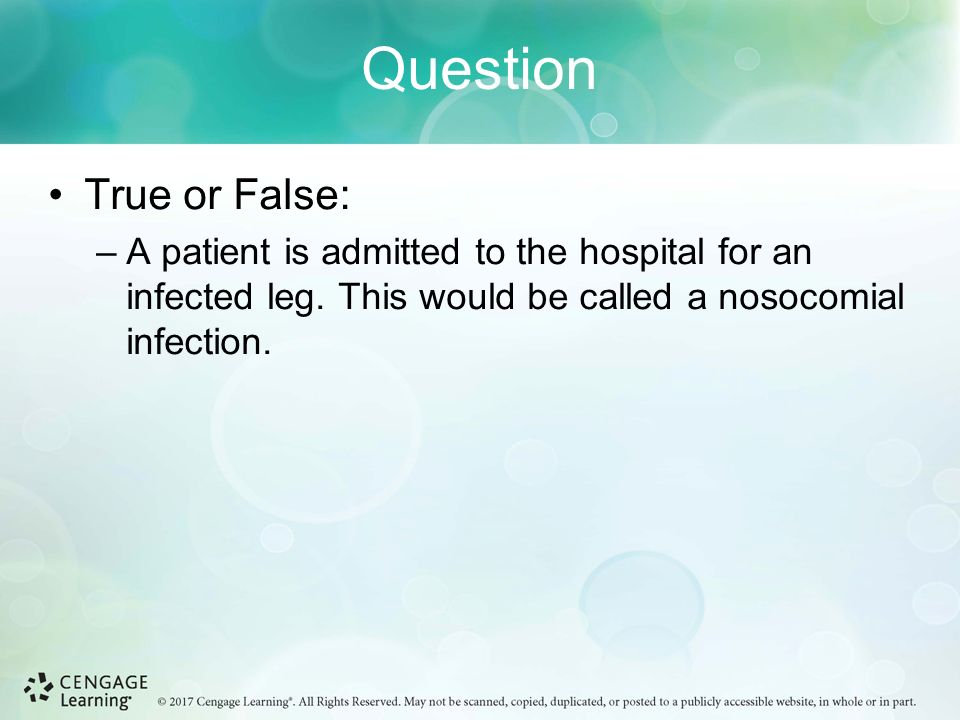 Question

• True or False:
– A patient is admitted to the hospital for an infected leg. This would be called a nosocomial infection.

CENGAGE Learning®

© 2017 Cengage Learning®. All Rights Reserved. May not be scanned, copied, duplicated, or posted to a publicly accessible website, in whole or in part.